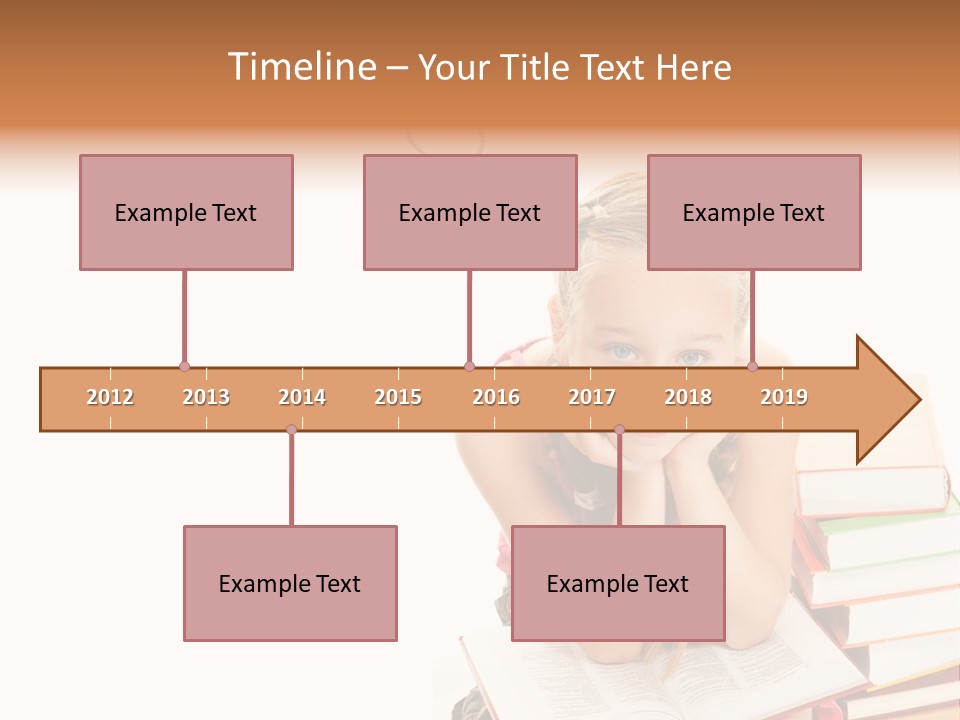 Timeline – Your Title Text Here

Example Text

Example Text

Example Text

2012 2013 2014 2015 2016 2017 2018 2019

Example Text

Example Text